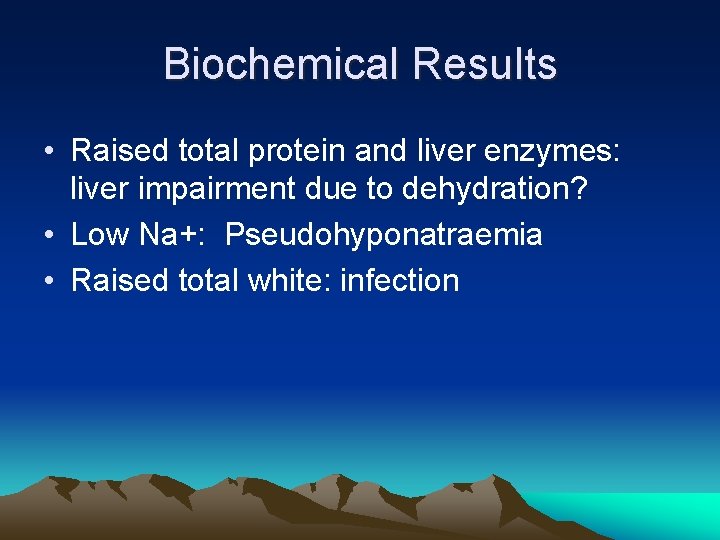 Biochemical Results

• Raised total protein and liver enzymes: liver impairment due to dehydration?
• Low Na+: Pseudohyponatraemia
• Raised total white: infection